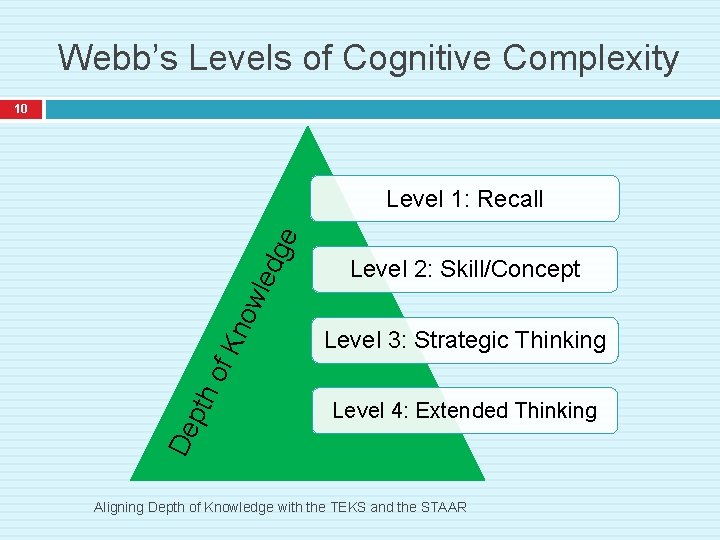 Webb's Levels of Cognitive Complexity

10

Depth of Knowledge

Level 1: Recall

Level 2: Skill/Concept

Level 3: Strategic Thinking

Level 4: Extended Thinking

Aligning Depth of Knowledge with the TEKS and the STAAR